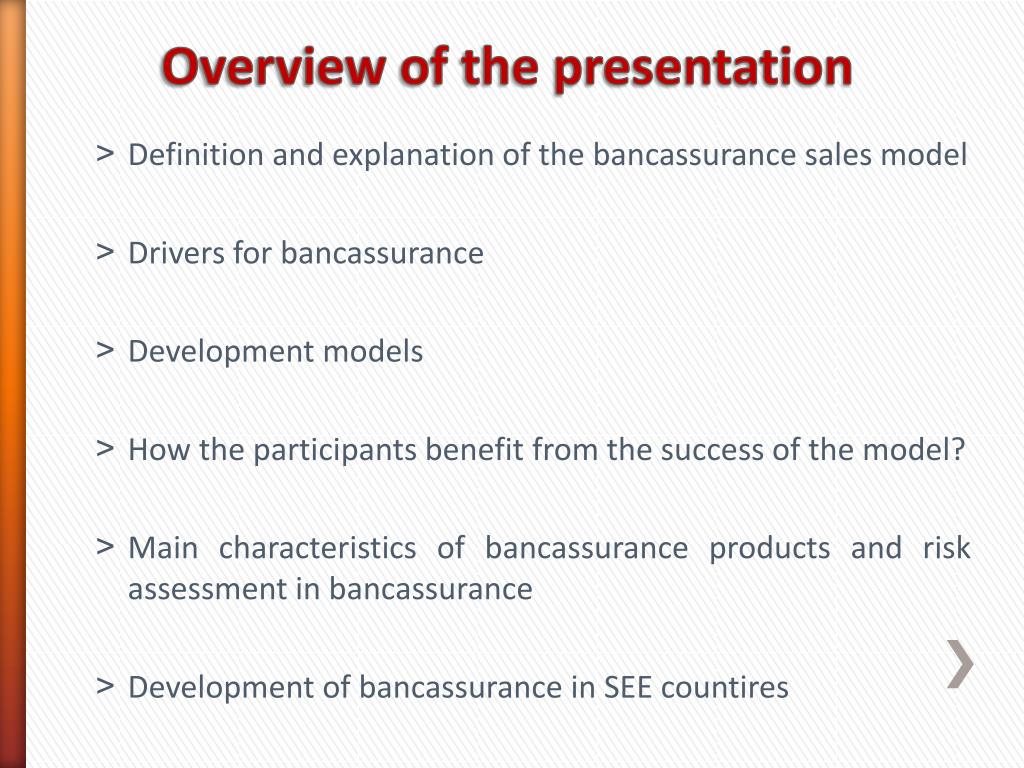 Overview of the presentation

> Definition and explanation of the bancassurance sales model

> Drivers for bancassurance

> Development models

> How the participants benefit from the success of the model?

> Main characteristics of bancassurance products and risk assessment in bancassurance

> Development of bancassurance in SEE countires